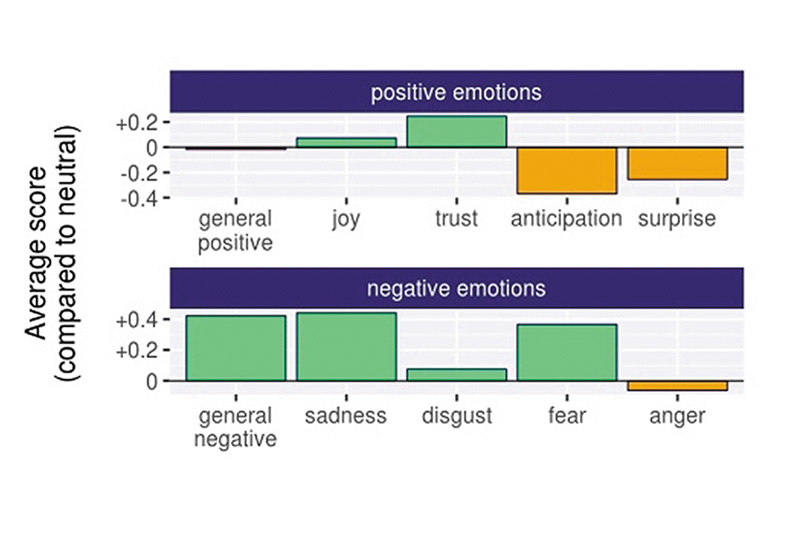 Average score (compared to neutral)

positive emotions

+0.2
0
-0.2
-0.4

general positive
joy
trust
anticipation
surprise

negative emotions

+0.4
+0.2
0

general negative
sadness
disgust
fear
anger